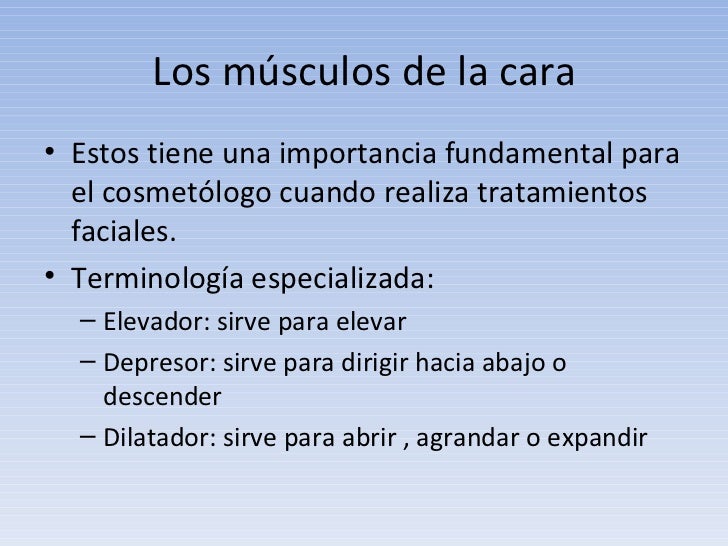 Los músculos de la cara

• Estos tiene una importancia fundamental para el cosmetólogo cuando realiza tratamientos faciales.
• Terminología especializada:
– Elevador: sirve para elevar
– Depresor: sirve para dirigir hacia abajo o descender
– Dilatador: sirve para abrir , agrandar o expandir